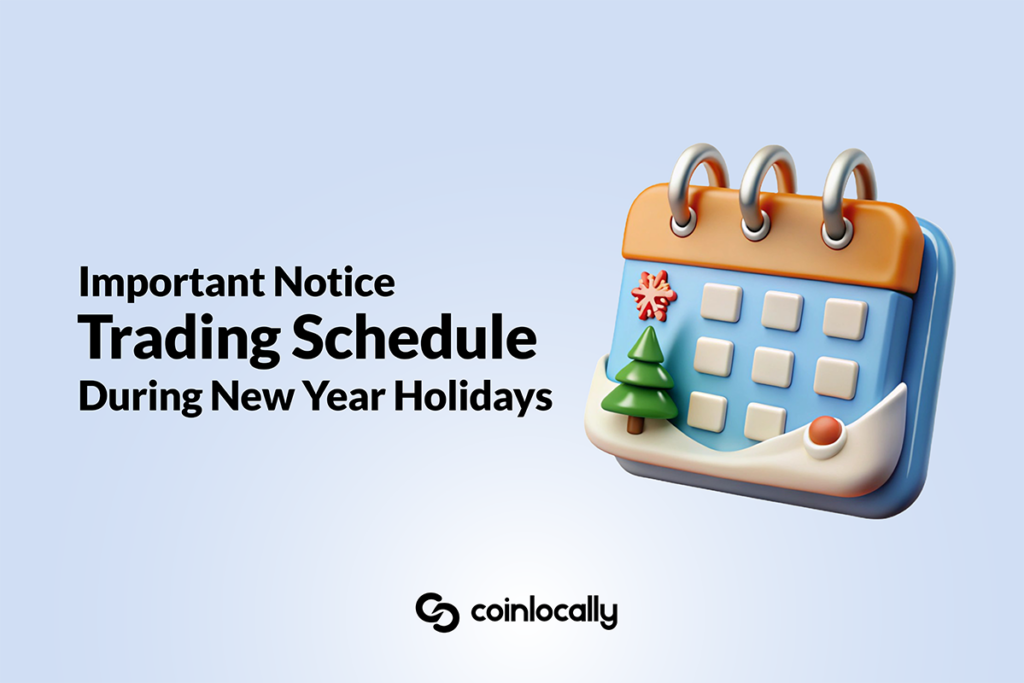 Important Notice
Trading Schedule
During New Year Holidays

coinlocally